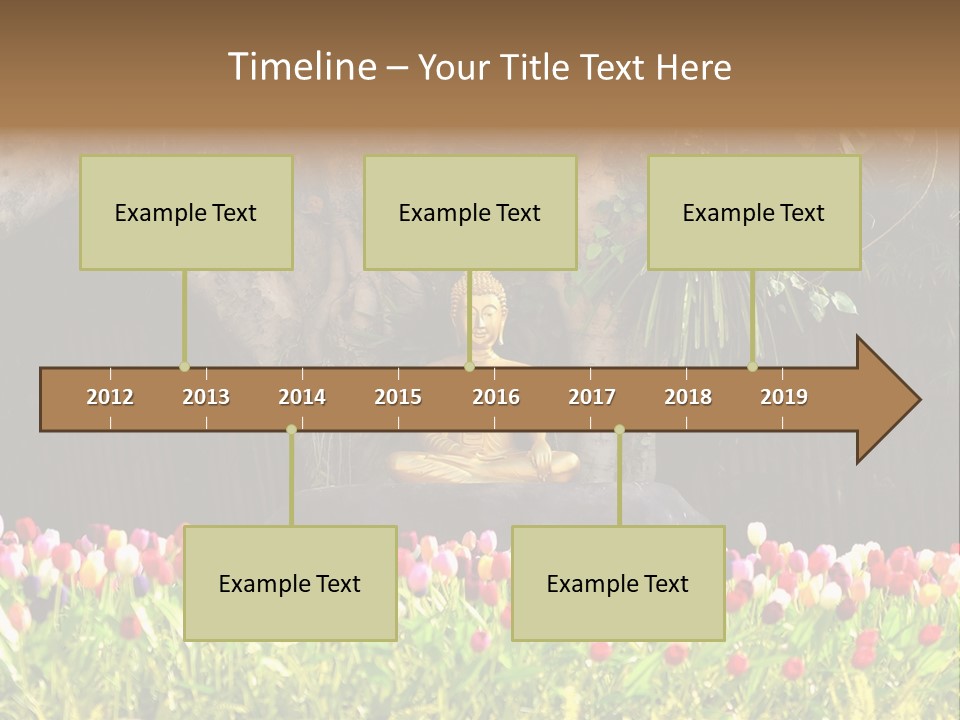 Timeline – Your Title Text Here

Example Text

Example Text

Example Text

2012 2013 2014 2015 2016 2017 2018 2019

Example Text

Example Text